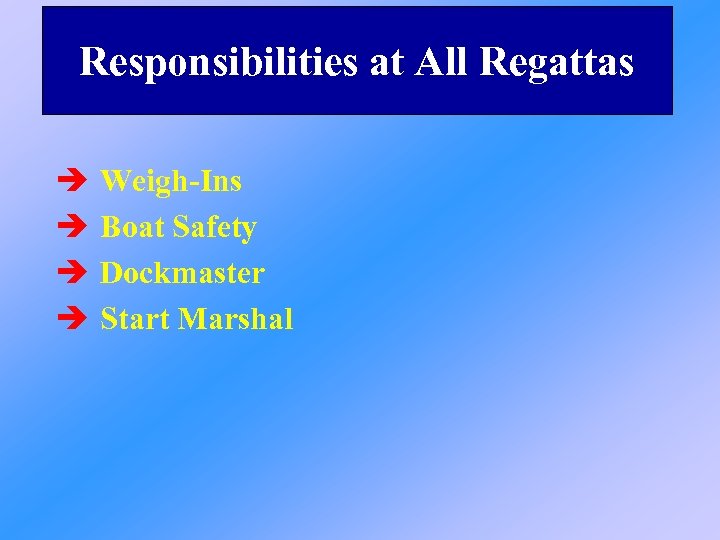 Responsibilities at All Regattas

➔ Weigh-Ins
➔ Boat Safety
➔ Dockmaster
➔ Start Marshal